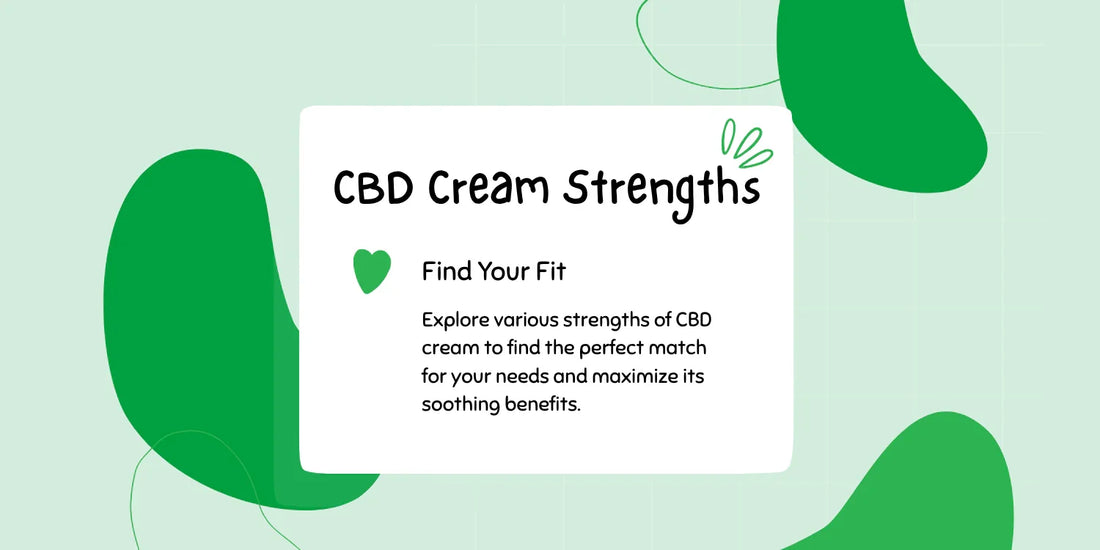 CBD Cream Strengths

Find Your Fit

Explore various strengths of CBD cream to find the perfect match for your needs and maximize its soothing benefits.